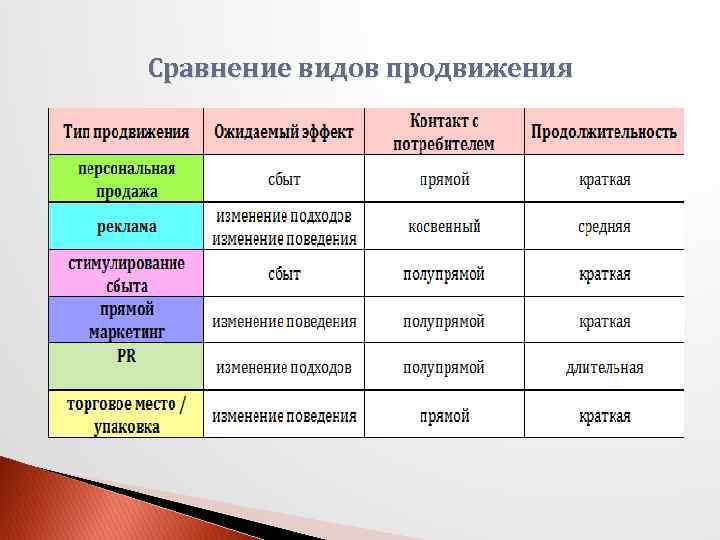 Сравнение видов продвижения

| Тип продвижения | Ожидаемый эффект | Контакт с потребителем | Продолжительность |
|---|---|---|---|
| персональная продажа | сбыт | прямой | краткая |
| реклама | изменение подходов изменение поведения | косвенный | средняя |
| стимулирование сбыта | сбыт | полупрямой | краткая |
| прямой маркетинг | изменение поведения | полупрямой | краткая |
| PR | изменение подходов | полупрямой | длительная |
| торговое место / упаковка | изменение поведения | прямой | краткая |